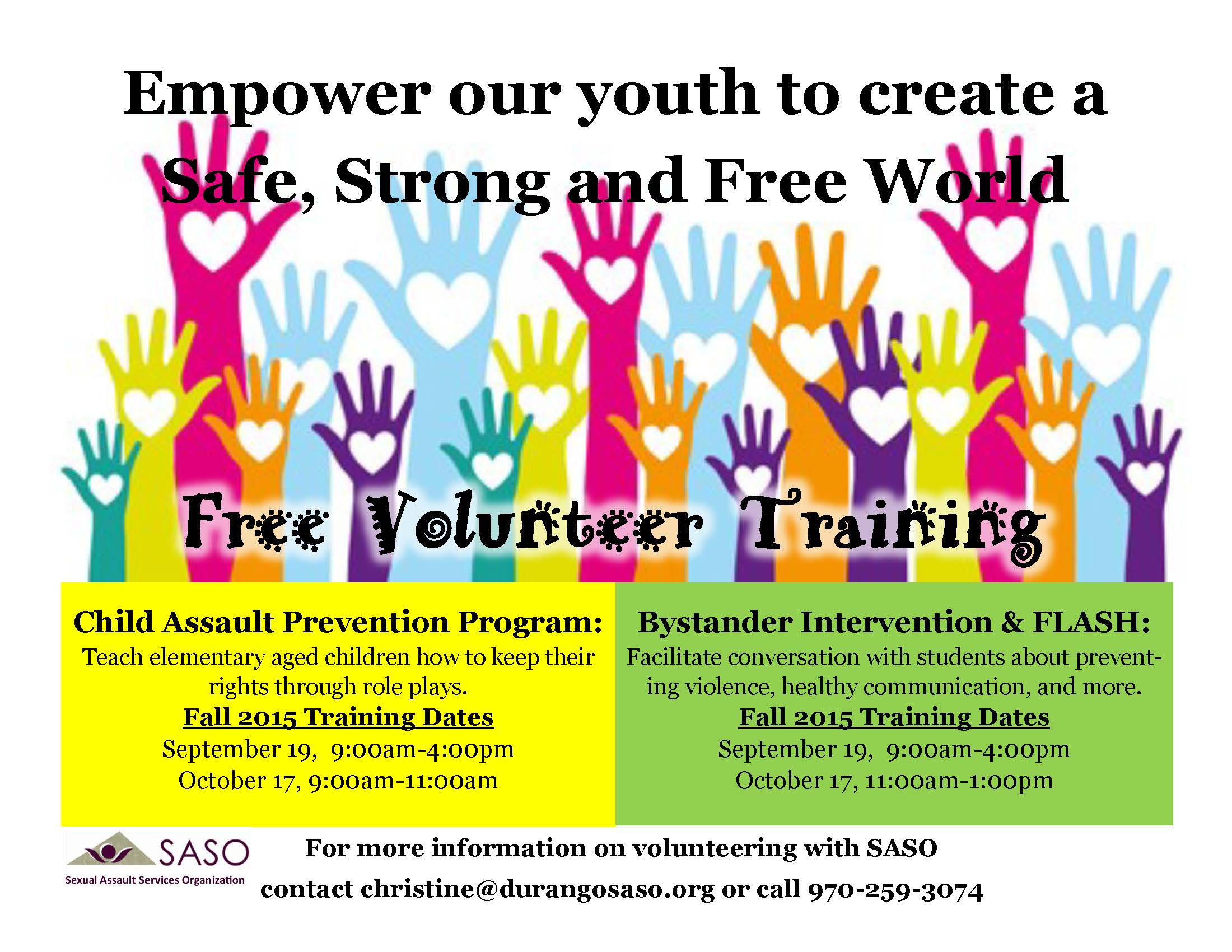 Empower our youth to create a Safe, Strong and Free World

Free Volunteer Training

Child Assault Prevention Program:
Teach elementary aged children how to keep their rights through role plays.
Fall 2015 Training Dates
September 19, 9:00am-4:00pm
October 17, 9:00am-11:00am

Bystander Intervention & FLASH:
Facilitate conversation with students about preventing violence, healthy communication, and more.
Fall 2015 Training Dates
September 19, 9:00am-4:00pm
October 17, 11:00am-1:00pm

SASO
Sexual Assault Services Organization

For more information on volunteering with SASO
contact christine@durangosaso.org or call 970-259-3074